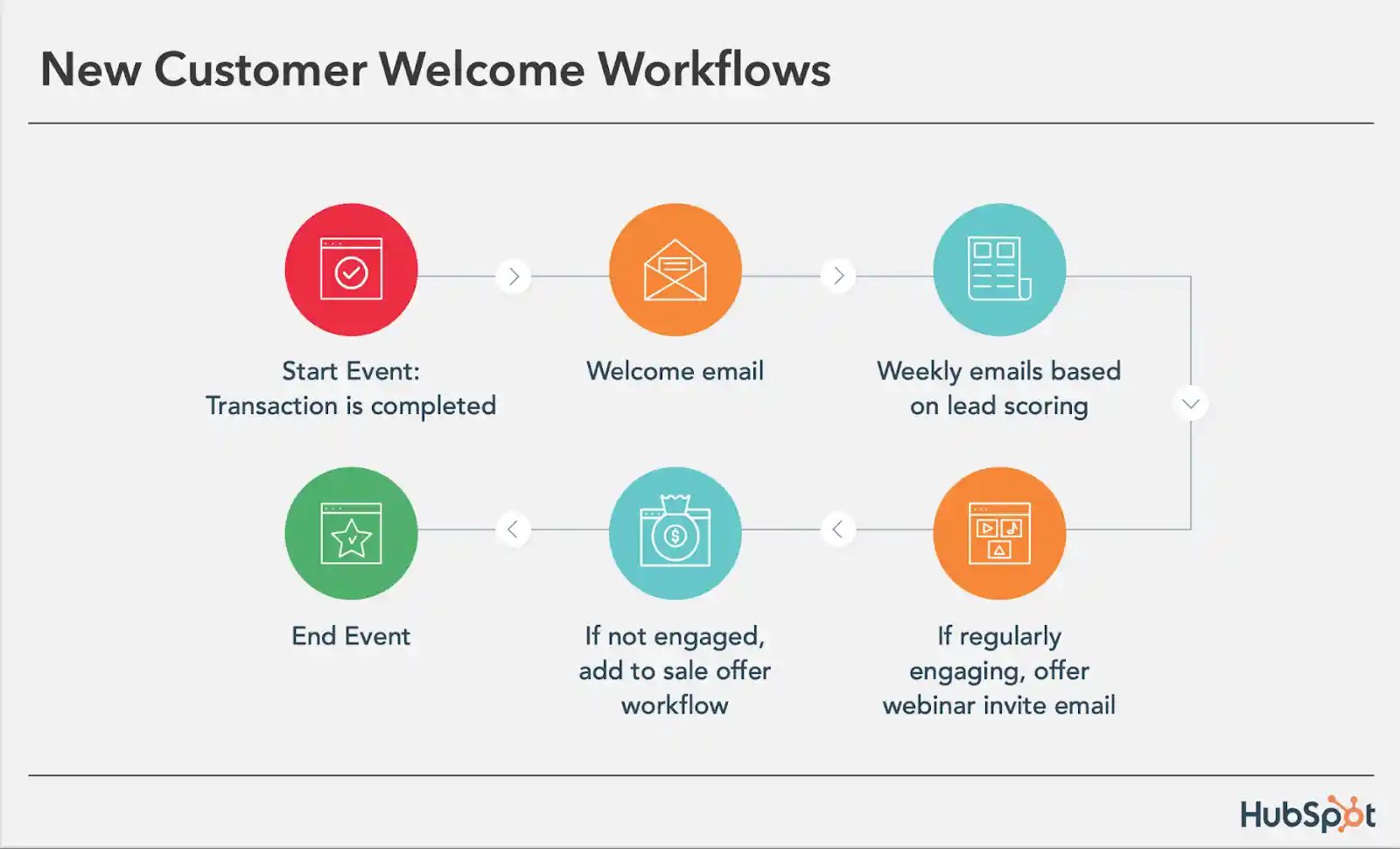 New Customer Welcome Workflows

Start Event: Transaction is completed

Welcome email

Weekly emails based on lead scoring

If regularly engaging, offer webinar invite email

If not engaged, add to sale offer workflow

End Event

HubSpot